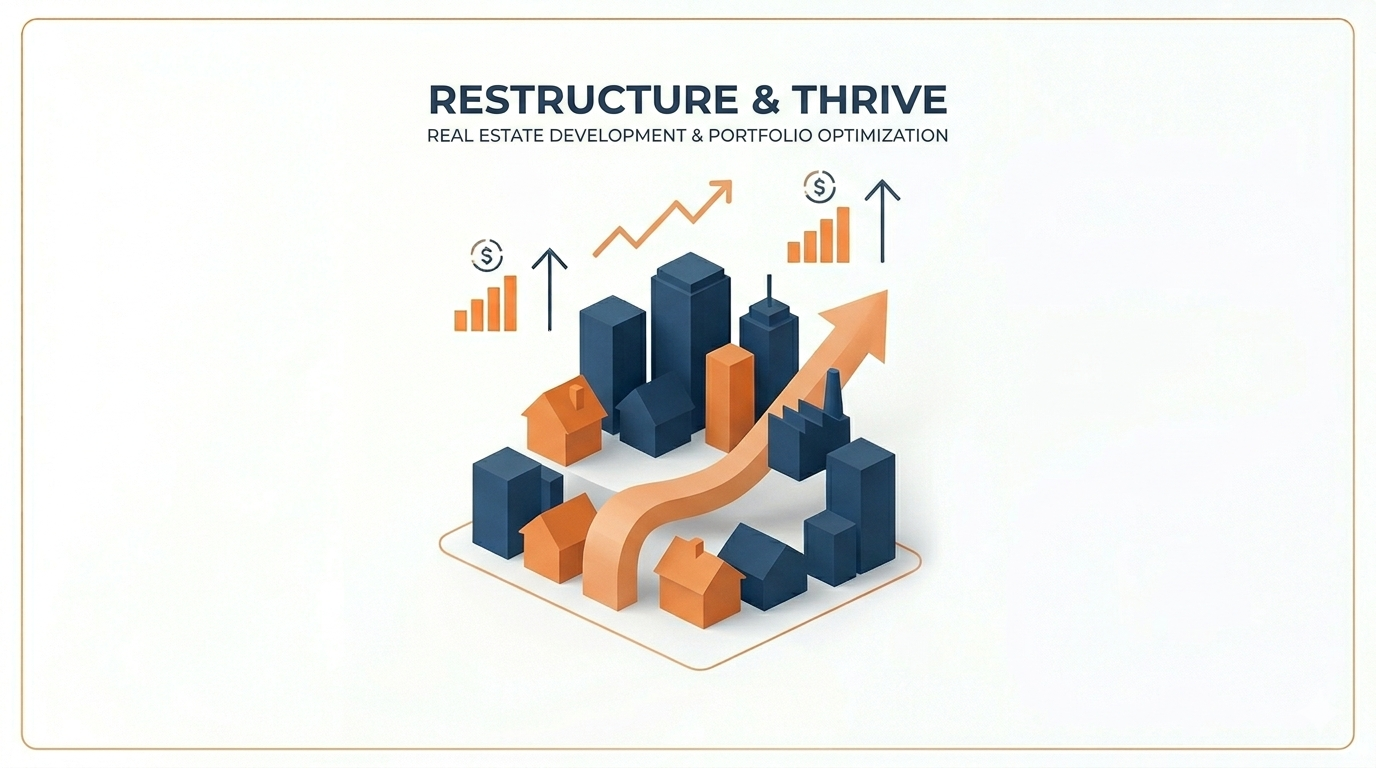 RESTRUCTURE & THRIVE
REAL ESTATE DEVELOPMENT & PORTFOLIO OPTIMIZATION

$

$